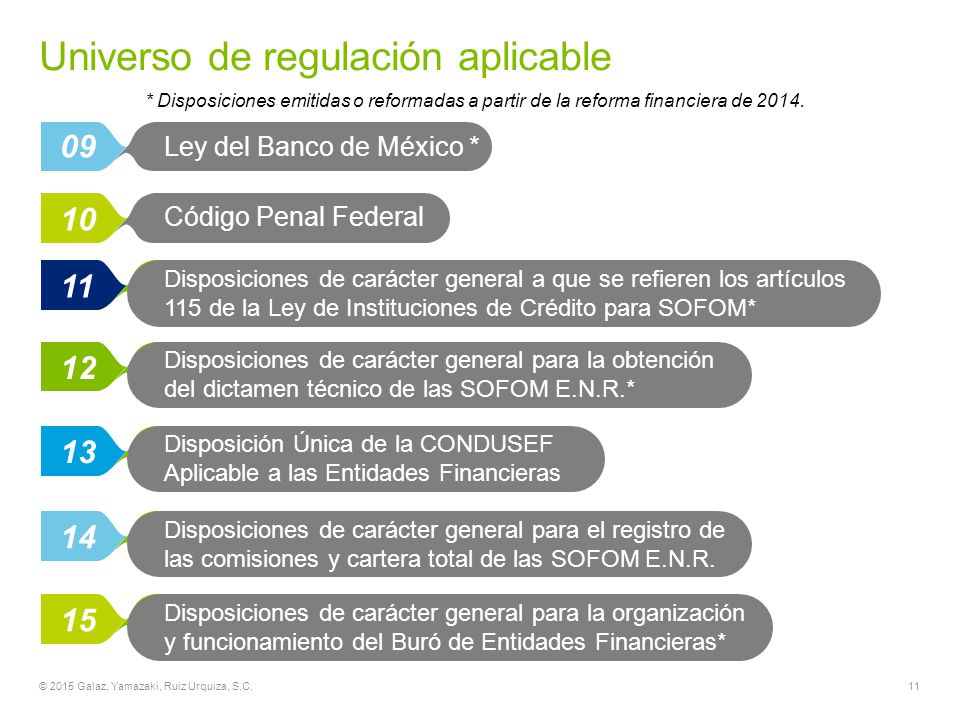 Universo de regulación aplicable

* Disposiciones emitidas o reformadas a partir de la reforma financiera de 2014.

09 Ley del Banco de México *

10 Código Penal Federal

11 Disposiciones de carácter general a que se refieren los artículos 115 de la Ley de Instituciones de Crédito para SOFOM*

12 Disposiciones de carácter general para la obtención del dictamen técnico de las SOFOM E.N.R.*

13 Disposición Única de la CONDUSEF Aplicable a las Entidades Financieras

14 Disposiciones de carácter general para el registro de las comisiones y cartera total de las SOFOM E.N.R.

15 Disposiciones de carácter general para la organización y funcionamiento del Buró de Entidades Financieras*

© 2015 Galaz, Yamazaki, Ruiz Urquiza, S.C.

11